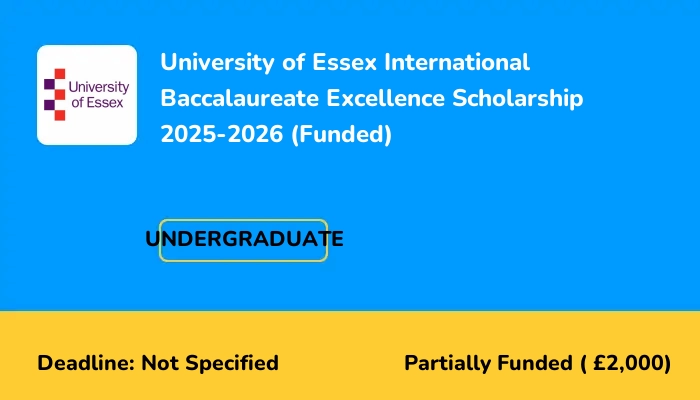 University of Essex

University of Essex International Baccalaureate Excellence Scholarship 2025-2026 (Funded)

UNDERGRADUATE

Deadline: Not Specified

Partially Funded ( £2,000)